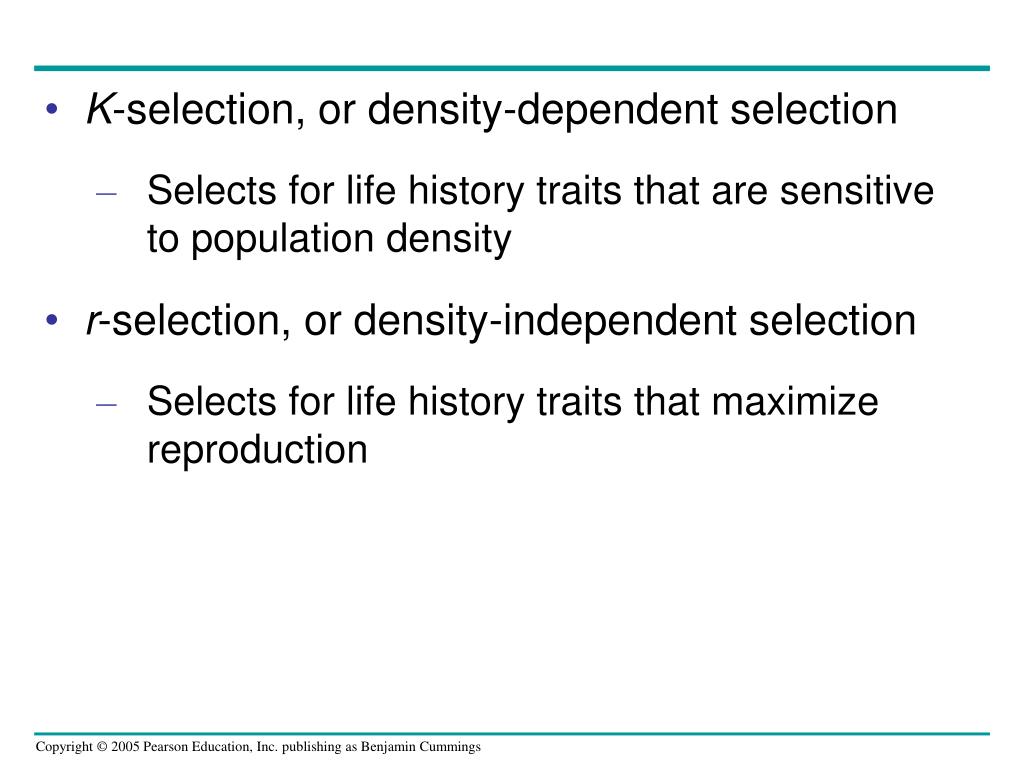 • K-selection, or density-dependent selection

– Selects for life history traits that are sensitive to population density

• r-selection, or density-independent selection

– Selects for life history traits that maximize reproduction

Copyright © 2005 Pearson Education, Inc. publishing as Benjamin Cummings